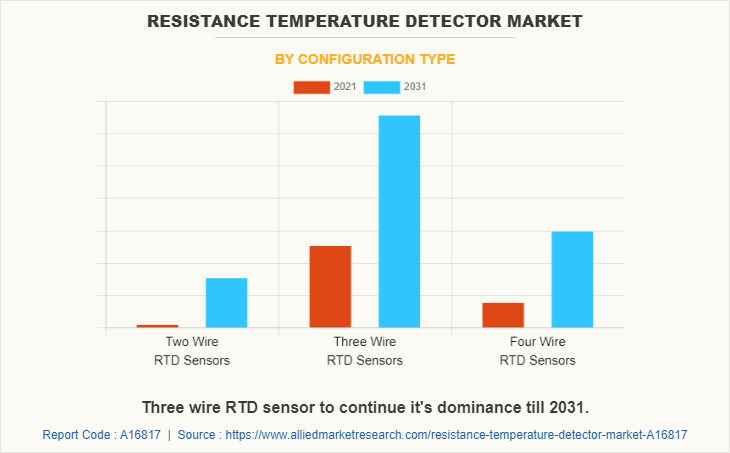 RESISTANCE TEMPERATURE DETECTOR MARKET

BY CONFIGURATION TYPE

2021 2031

Two Wire RTD Sensors

Three Wire RTD Sensors

Four Wire RTD Sensors

Three wire RTD sensor to continue it's dominance till 2031.

Report Code : A16817 | Source : https://www.alliedmarketresearch.com/resistance-temperature-detector-market-A16817